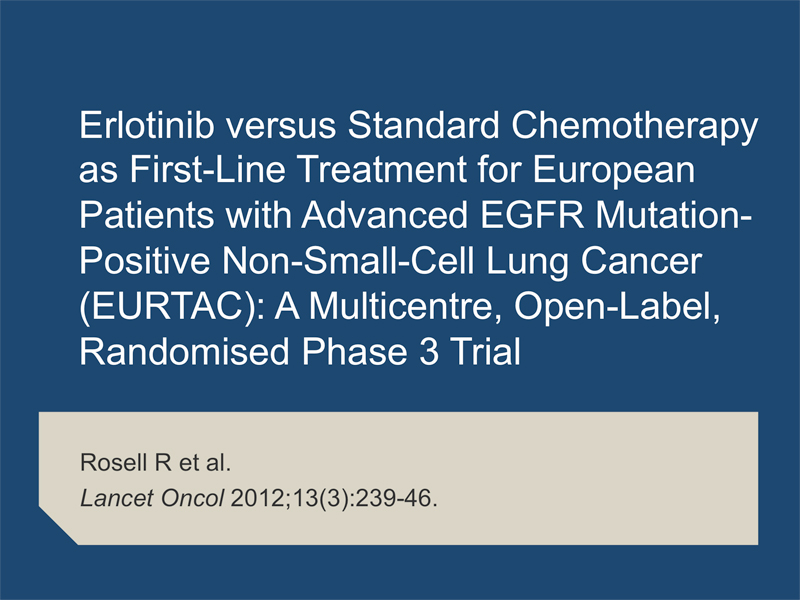 Erlotinib versus Standard Chemotherapy as First-Line Treatment for European Patients with Advanced EGFR Mutation-Positive Non-Small-Cell Lung Cancer (EURTAC): A Multicentre, Open-Label, Randomised Phase 3 Trial

Rosell R et al.
Lancet Oncol 2012;13(3):239-46.